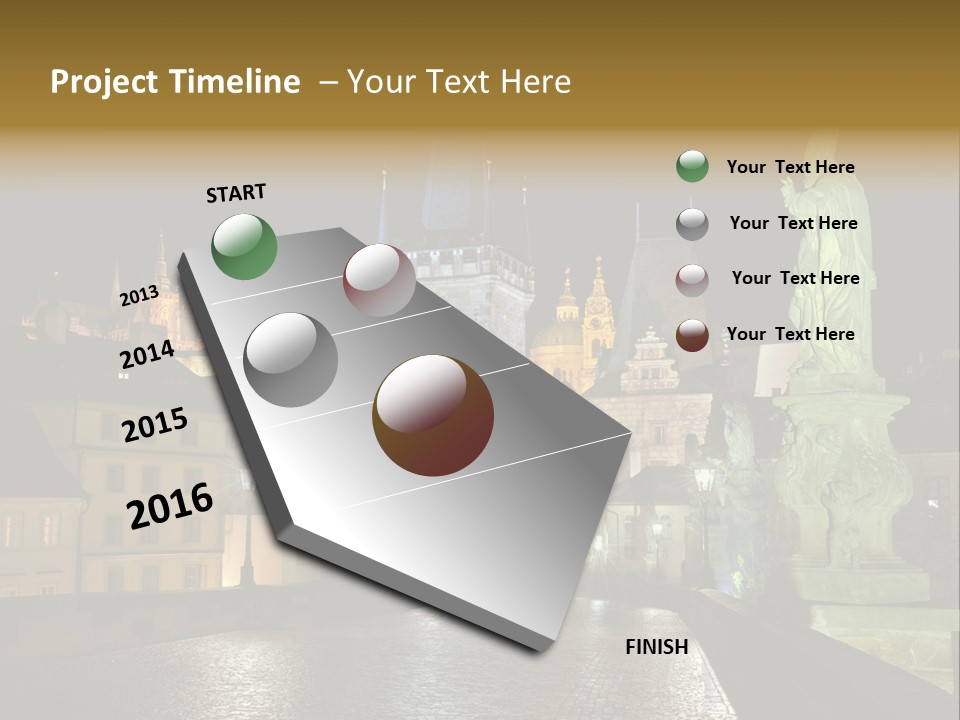 Project Timeline – Your Text Here

START

2013

2014

2015

2016

FINISH

Your Text Here

Your Text Here

Your Text Here

Your Text Here